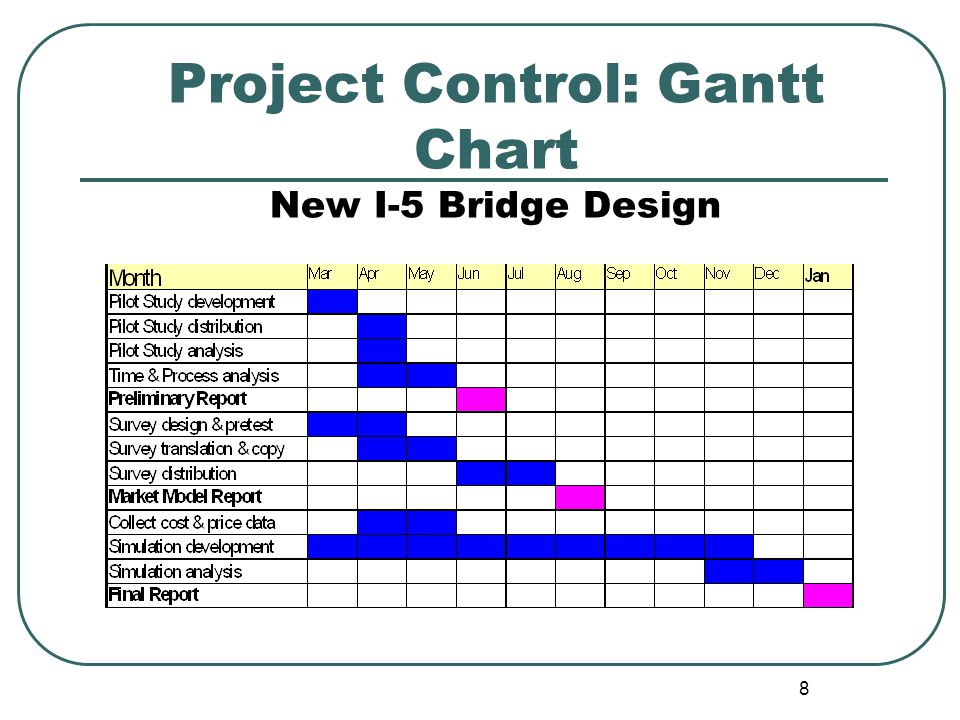 Project Control: Gantt Chart

New I-5 Bridge Design

| Month | Mar | Apr | May | Jun | Jul | Aug | Sep | Oct | Nov | Dec | Jan |
|---|---|---|---|---|---|---|---|---|---|---|---|
| Pilot Study development | | | | | | | | | | | |
| Pilot Study distribution | | | | | | | | | | | |
| Pilot Study analysis | | | | | | | | | | | |
| Time & Process analysis | | | | | | | | | | | |
| Preliminary Report | | | | | | | | | | | |
| Survey design & pretest | | | | | | | | | | | |
| Survey translation & copy | | | | | | | | | | | |
| Survey distribution | | | | | | | | | | | |
| Market Model Report | | | | | | | | | | | |
| Collect cost & price data | | | | | | | | | | | |
| Simulation development | | | | | | | | | | | |
| Simulation analysis | | | | | | | | | | | |
| Final Report | | | | | | | | | | | |

8